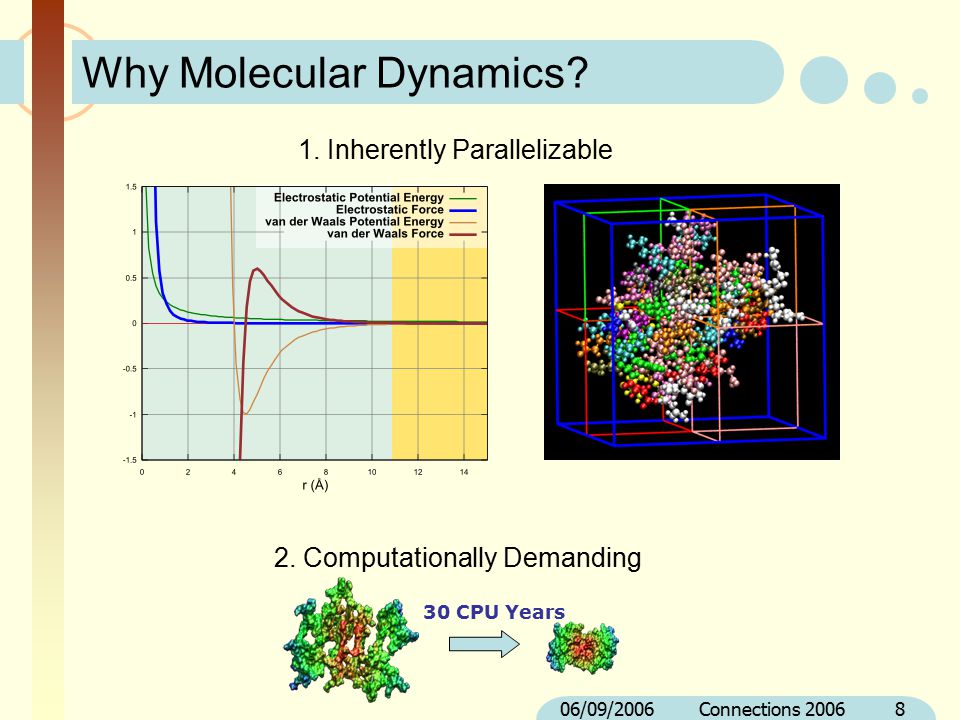 Why Molecular Dynamics?

1. Inherently Parallelizable

Electrostatic Potential Energy
Electrostatic Force
van der Waals Potential Energy
van der Waals Force

1.5
1
0.5
0
-0.5
-1
-1.5
0
2
4
6
8
10
12
14
r (Å)

2. Computationally Demanding

30 CPU Years

06/09/2006 Connections 2006 8